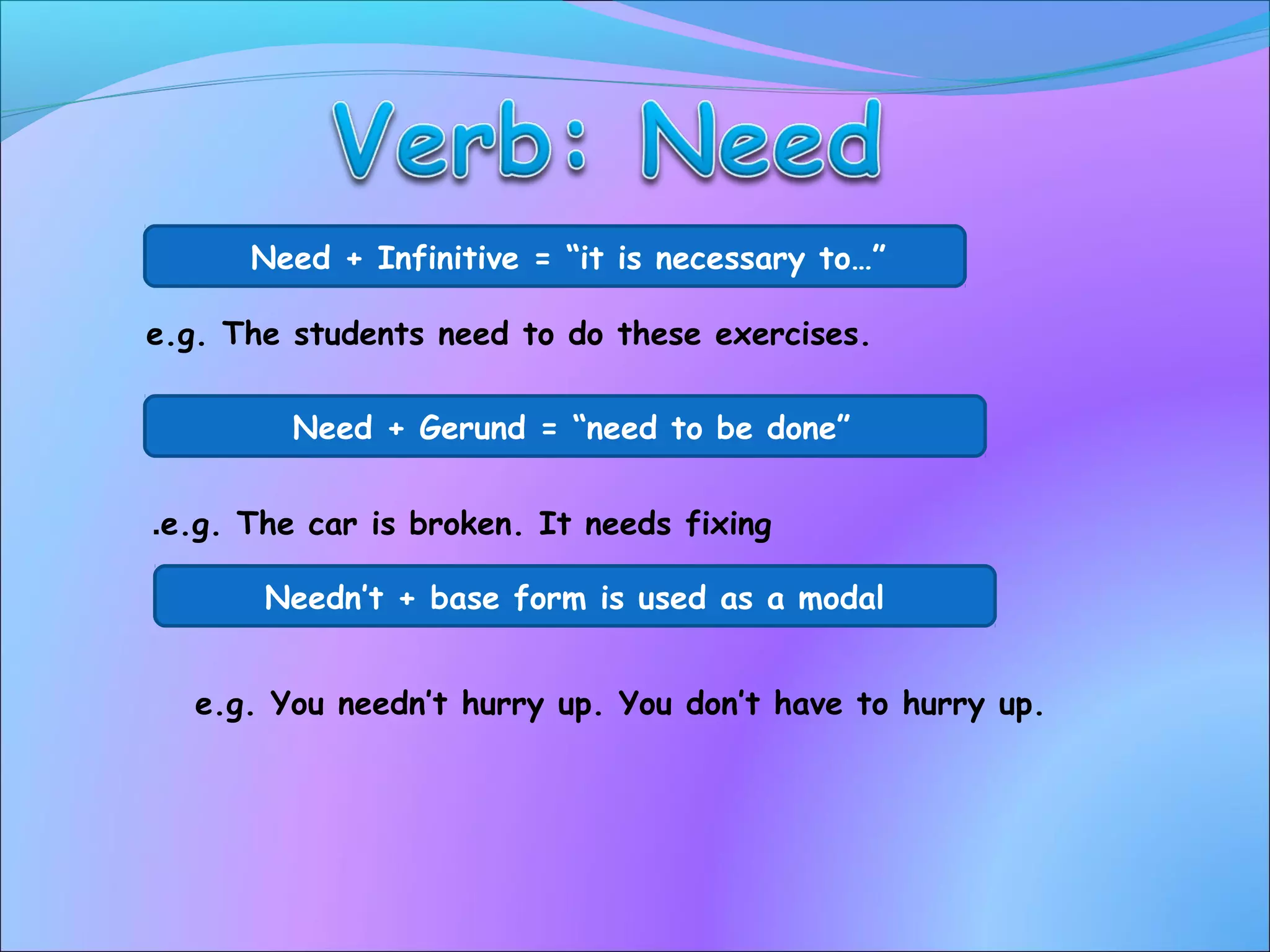 Verb: Need

Need + Infinitive = “it is necessary to…”

e.g. The students need to do these exercises.

Need + Gerund = “need to be done”

.e.g. The car is broken. It needs fixing

Needn’t + base form is used as a modal

e.g. You needn’t hurry up. You don’t have to hurry up.